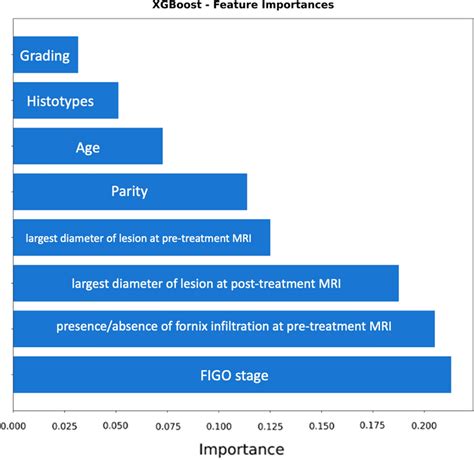 XGBoost - Feature Importances

Grading

Histotypes

Age

Parity

largest diameter of lesion at pre-treatment MRI

largest diameter of lesion at post-treatment MRI

presence/absence of fornix infiltration at pre-treatment MRI

FIGO stage

0.000 0.025 0.050 0.075 0.100 0.125 0.150 0.175 0.200

Importance